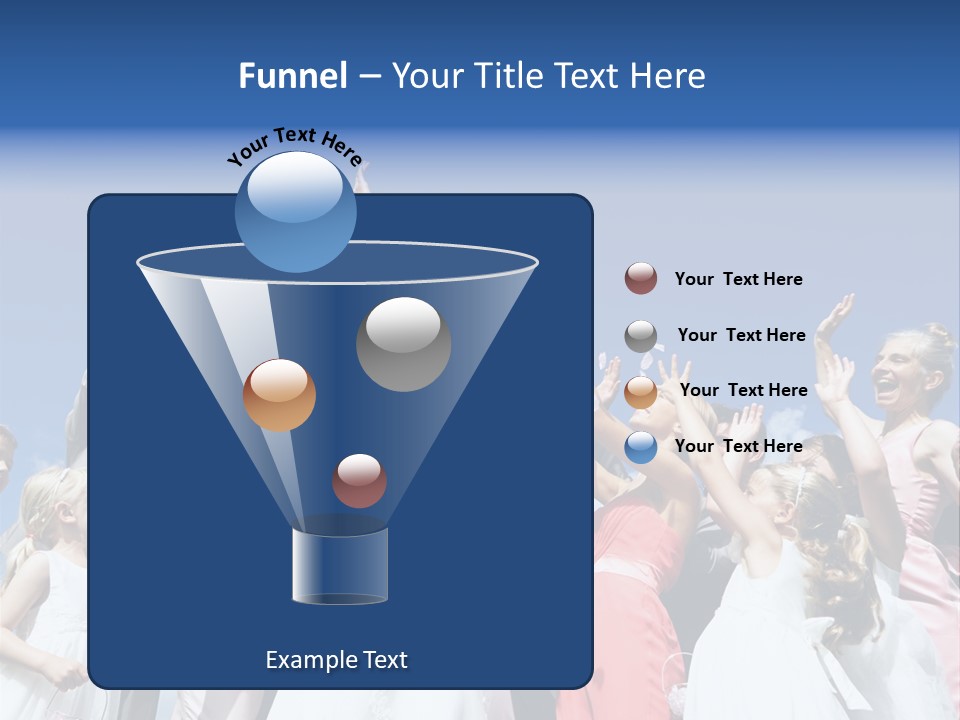 Funnel – Your Title Text Here

Your Text Here

Your Text Here

Your Text Here

Your Text Here

Your Text Here

Example Text